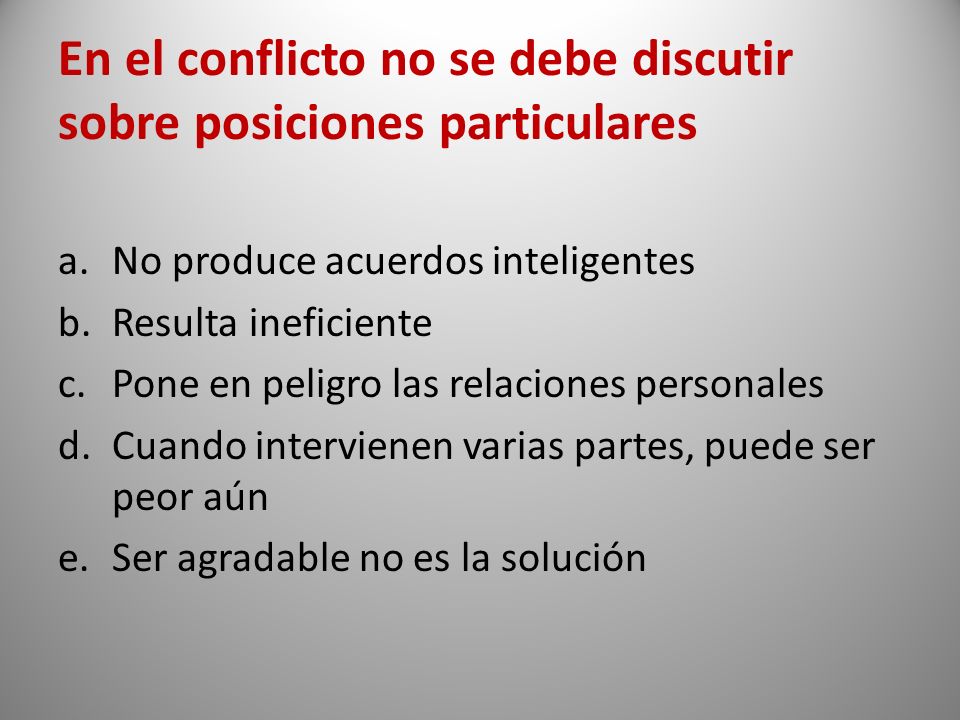 En el conflicto no se debe discutir sobre posiciones particulares

a. No produce acuerdos inteligentes
b. Resulta ineficiente
c. Pone en peligro las relaciones personales
d. Cuando intervienen varias partes, puede ser peor aún
e. Ser agradable no es la solución